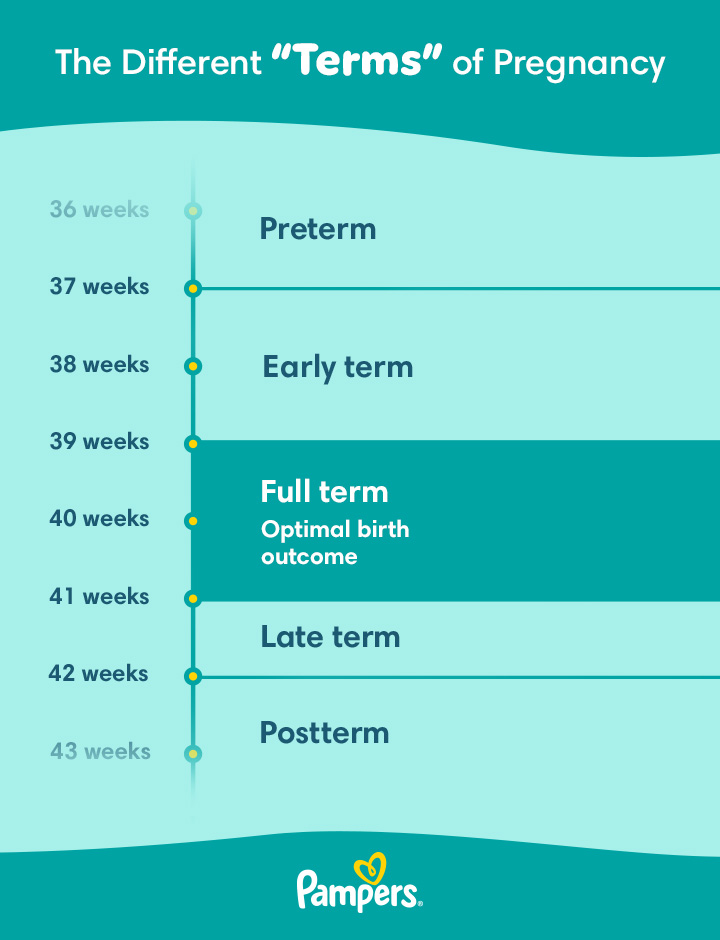 The Different "Terms" of Pregnancy

36 weeks
Preterm
37 weeks
38 weeks
Early term
39 weeks
Full term
Optimal birth outcome
40 weeks
41 weeks
Late term
42 weeks
Postterm
43 weeks

Pampers®